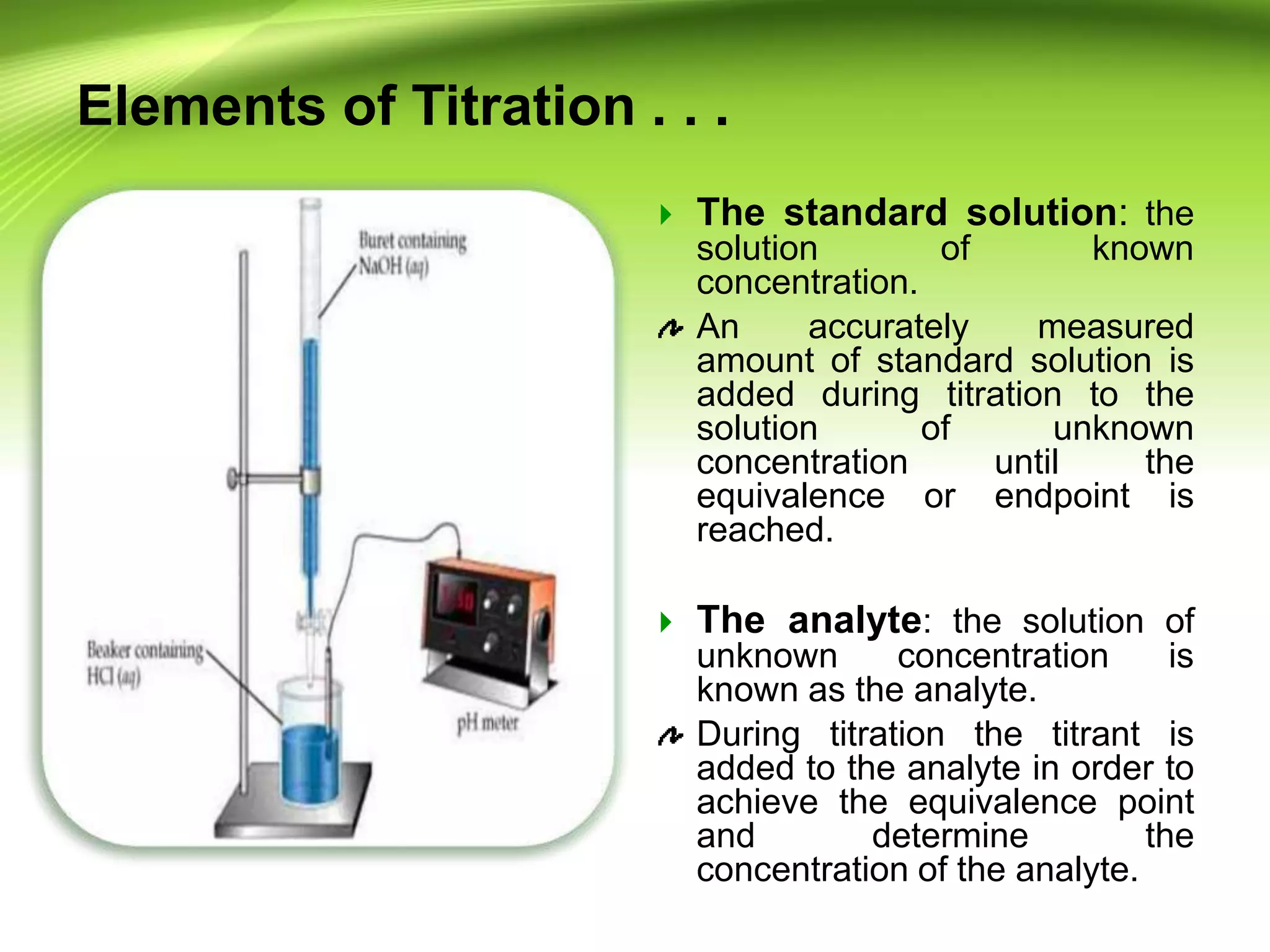 Elements of Titration . . .

Buret containing NaOH (aq)

Beaker containing HCl (aq)

pH meter

The standard solution: the solution of known concentration.

An accurately measured amount of standard solution is added during titration to the solution of unknown concentration until the equivalence or endpoint is reached.

The analyte: the solution of unknown concentration is known as the analyte.

During titration the titrant is added to the analyte in order to achieve the equivalence point and determine the concentration of the analyte.